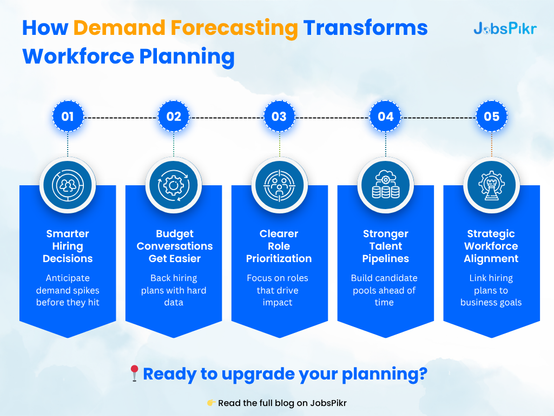 How Demand Forecasting Transforms Workforce Planning

JobsPikr

01

Smarter Hiring Decisions

Anticipate demand spikes before they hit

02

Budget Conversations Get Easier

Back hiring plans with hard data

03

Clearer Role Prioritization

Focus on roles that drive impact

04

Stronger Talent Pipelines

Build candidate pools ahead of time

05

Strategic Workforce Alignment

Link hiring plans to business goals

📍Ready to upgrade your planning?

👉 Read the full blog on JobsPikr